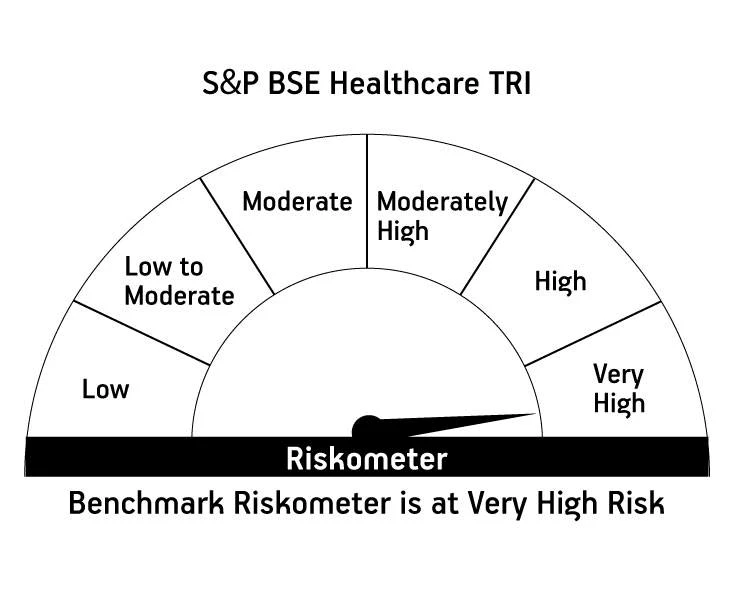 S&P BSE Healthcare TRI

Low

Low to Moderate

Moderate

Moderately High

High

Very High

Riskometer

Benchmark Riskometer is at Very High Risk